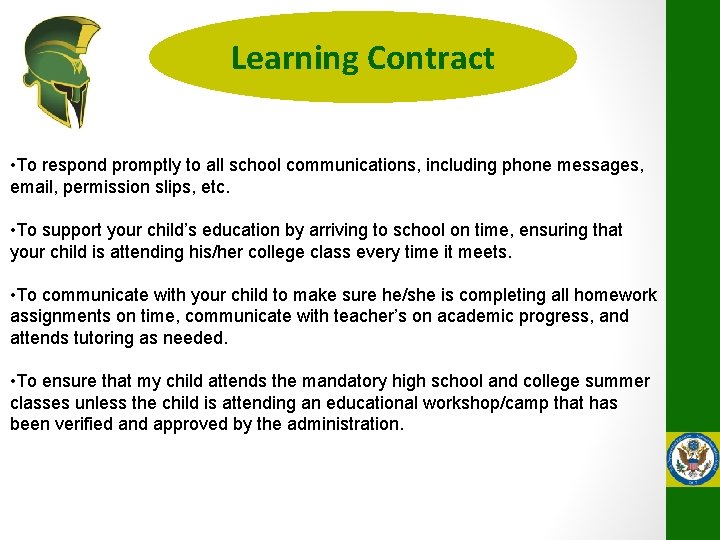 Learning Contract

•To respond promptly to all school communications, including phone messages, email, permission slips, etc.

•To support your child's education by arriving to school on time, ensuring that your child is attending his/her college class every time it meets.

•To communicate with your child to make sure he/she is completing all homework assignments on time, communicate with teacher's on academic progress, and attends tutoring as needed.

•To ensure that my child attends the mandatory high school and college summer classes unless the child is attending an educational workshop/camp that has been verified and approved by the administration.